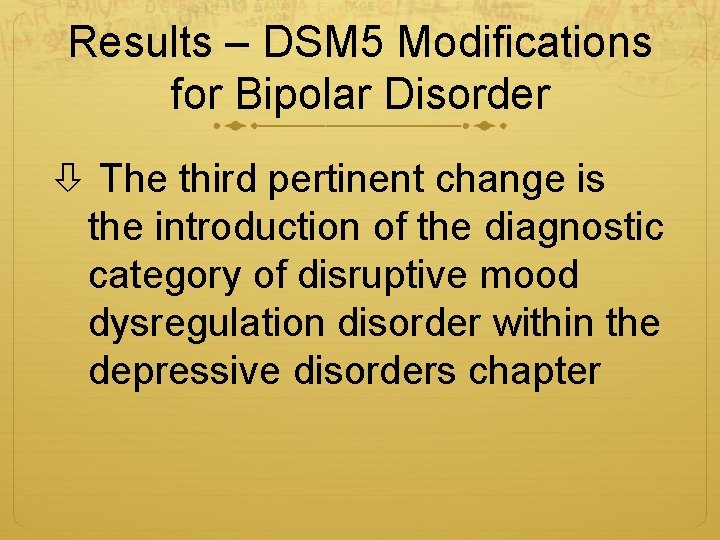 Results – DSM5 Modifications for Bipolar Disorder

⇩ The third pertinent change is the introduction of the diagnostic category of disruptive mood dysregulation disorder within the depressive disorders chapter